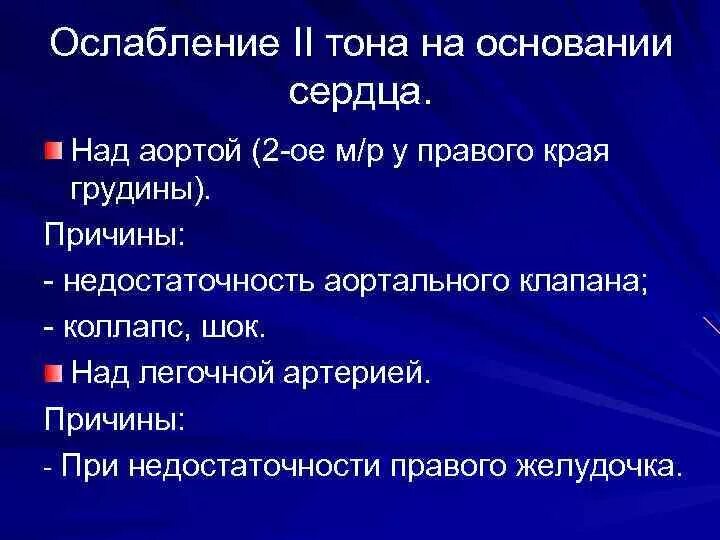 Ослабление II тона на основании сердца.

Над аортой (2-ое м/р у правого края грудины).

Причины:

- недостаточность аортального клапана;

- коллапс, шок.

Над легочной артерией.

Причины:

- При недостаточности правого желудочка.